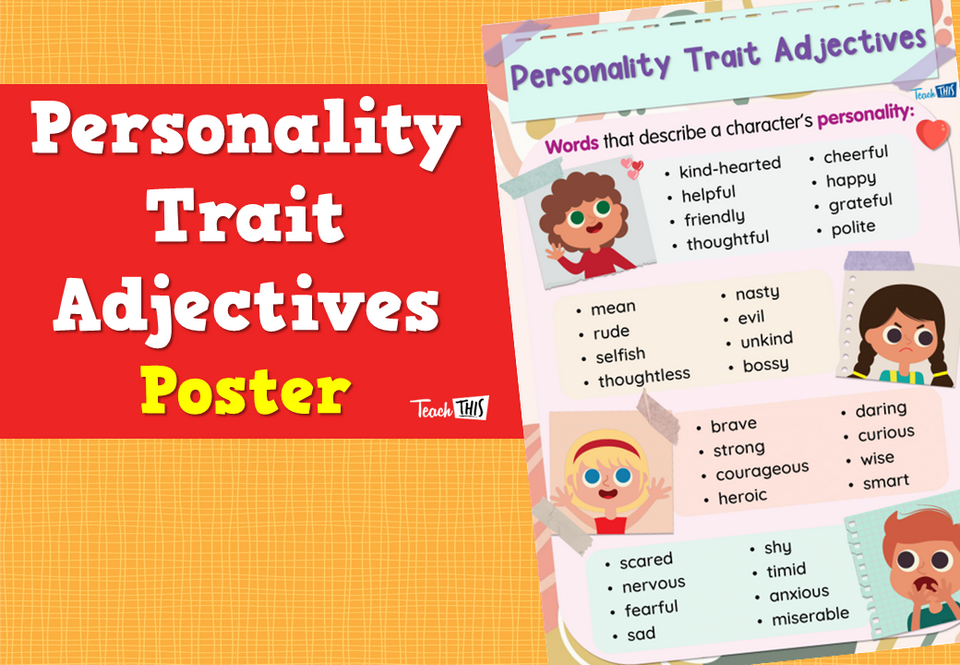 Personality Trait Adjectives Poster

Teach THIS

Personality Trait Adjectives

Teach THIS

Words that describe a character's personality:

• kind-hearted
• helpful
• friendly
• thoughtful

• cheerful
• happy
• grateful
• polite

• mean
• rude
• selfish
• thoughtless

• nasty
• evil
• unkind
• bossy

• brave
• strong
• courageous
• heroic

• daring
• curious
• wise
• smart

• scared
• nervous
• fearful
• sad

• shy
• timid
• anxious
• miserable